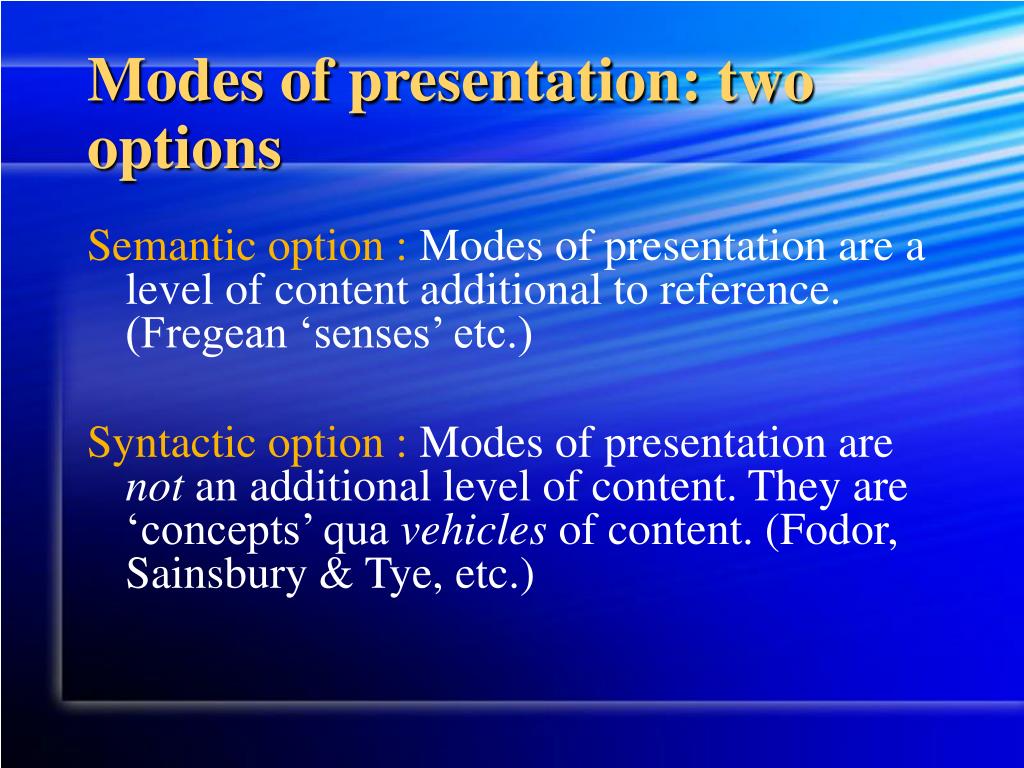 Modes of presentation: two options

Semantic option : Modes of presentation are a level of content additional to reference. (Fregean ‘senses’ etc.)

Syntactic option : Modes of presentation are not an additional level of content. They are ‘concepts’ qua vehicles of content. (Fodor, Sainsbury & Tye, etc.)